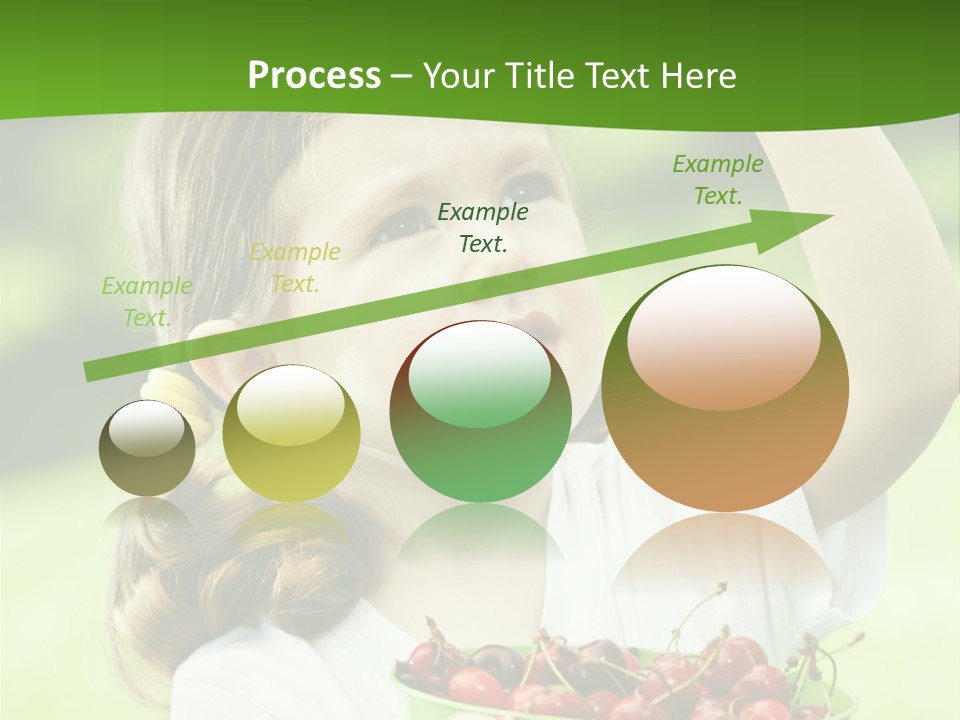 Process – Your Title Text Here

Example Text.

Example Text.

Example Text.

Example Text.